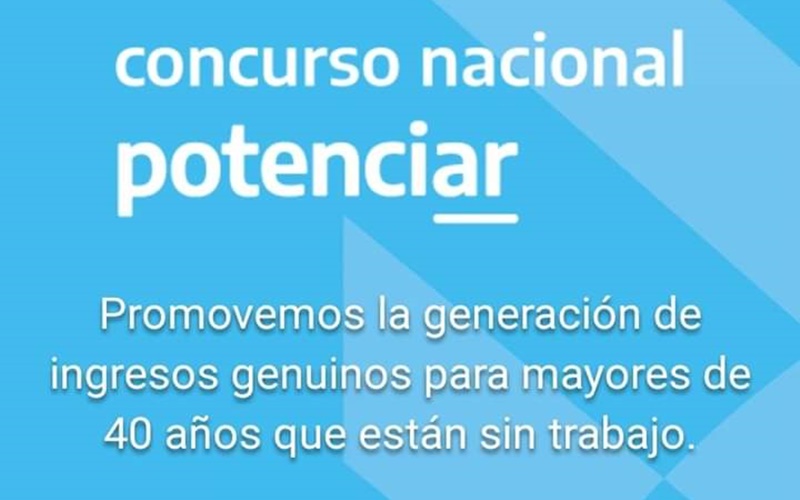 concurso nacional
potenciar

Promovemos la generación de ingresos genuinos para mayores de 40 años que están sin trabajo.